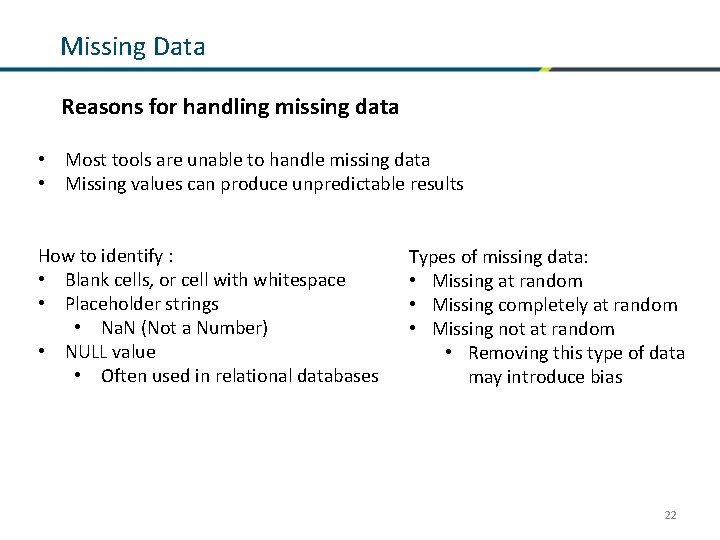 Missing Data

Reasons for handling missing data

• Most tools are unable to handle missing data
• Missing values can produce unpredictable results

How to identify :
• Blank cells, or cell with whitespace
• Placeholder strings
    • NaN (Not a Number)
• NULL value
    • Often used in relational databases

Types of missing data:
• Missing at random
• Missing completely at random
• Missing not at random
    • Removing this type of data may introduce bias

22